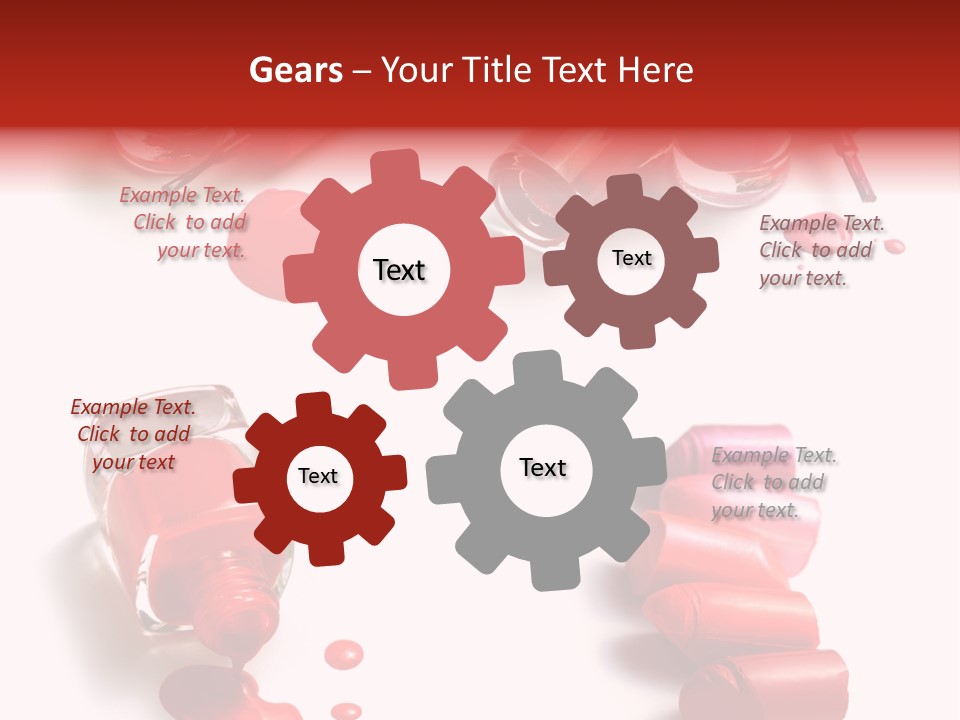 Gears – Your Title Text Here

Example Text. Click to add your text.

Text

Text

Example Text. Click to add your text.

Example Text. Click to add your text

Text

Text

Example Text. Click to add your text.